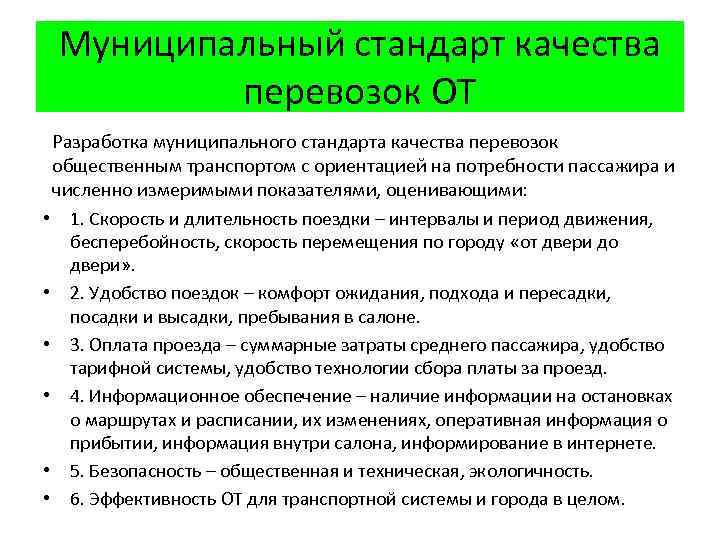 Муниципальный стандарт качества перевозок ОТ

Разработка муниципального стандарта качества перевозок общественным транспортом с ориентацией на потребности пассажира и численно измеримыми показателями, оценивающими:

• 1. Скорость и длительность поездки – интервалы и период движения, бесперебойность, скорость перемещения по городу «от двери до двери».
• 2. Удобство поездок – комфорт ожидания, подхода и пересадки, посадки и высадки, пребывания в салоне.
• 3. Оплата проезда – суммарные затраты среднего пассажира, удобство тарифной системы, удобство технологии сбора платы за проезд.
• 4. Информационное обеспечение – наличие информации на остановках о маршрутах и расписании, их изменениях, оперативная информация о прибытии, информация внутри салона, информирование в интернете.
• 5. Безопасность – общественная и техническая, экологичность.
• 6. Эффективность ОТ для транспортной системы и города в целом.